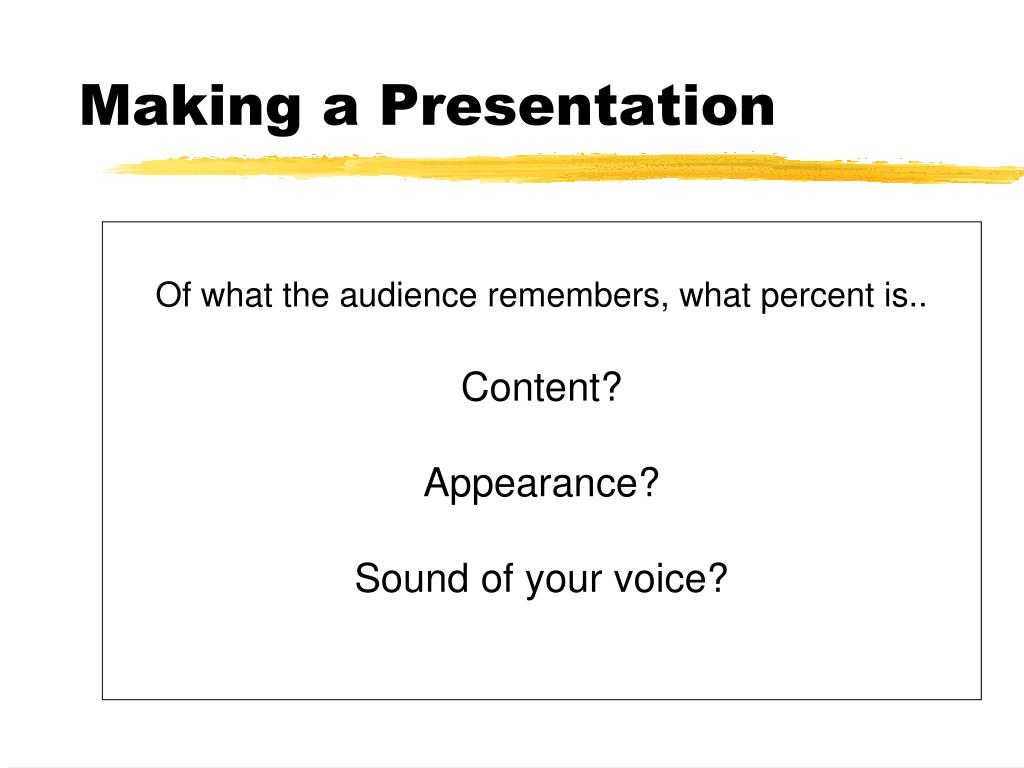 Making a Presentation

Of what the audience remembers, what percent is..

Content?

Appearance?

Sound of your voice?